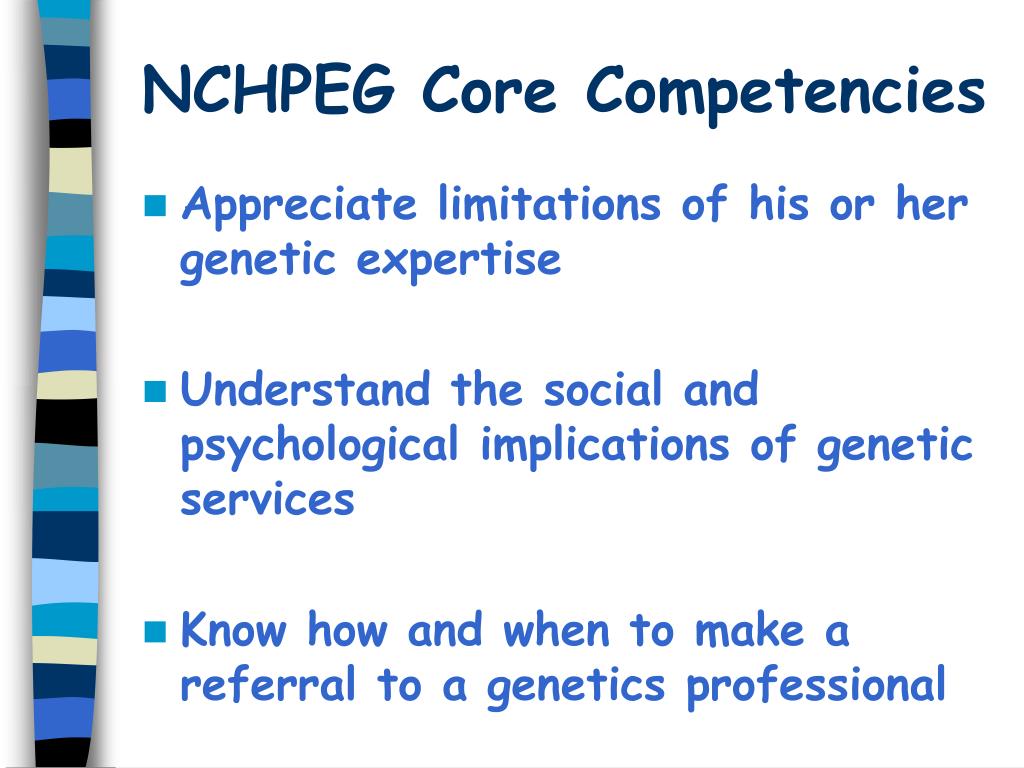 NCHPEG Core Competencies

Appreciate limitations of his or her genetic expertise

Understand the social and psychological implications of genetic services

Know how and when to make a referral to a genetics professional